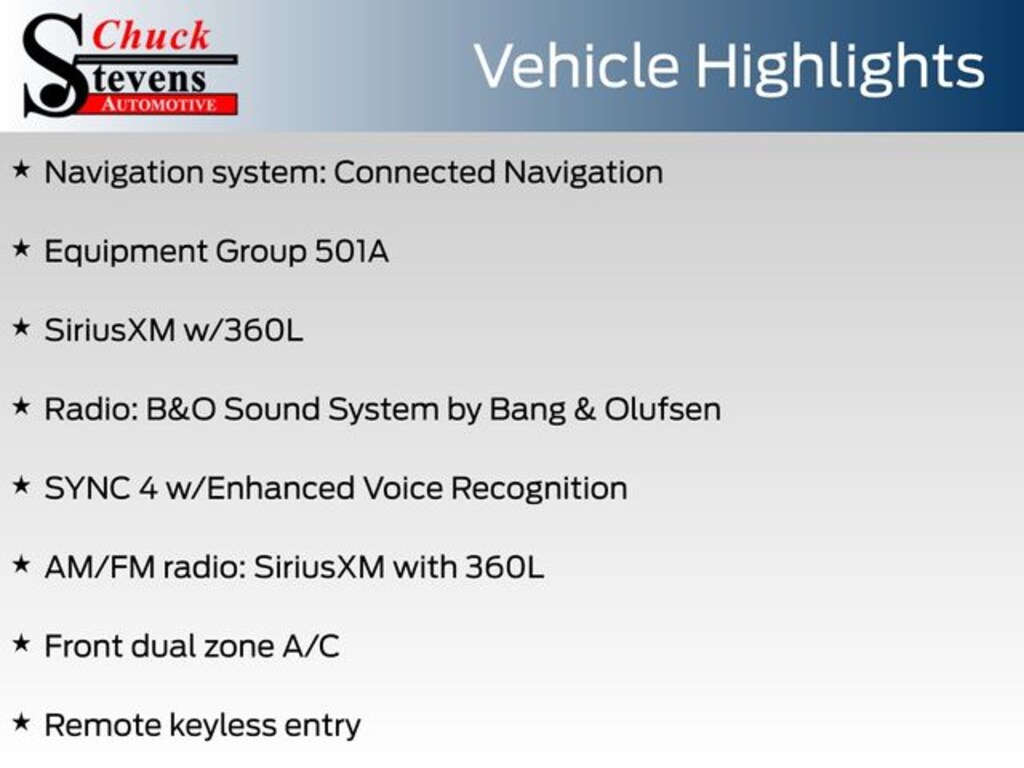 Chuck
Stevens
AUTOMOTIVE

Vehicle Highlights

★ Navigation system: Connected Navigation

★ Equipment Group 501A

★ SiriusXM w/360L

★ Radio: B&O Sound System by Bang & Olufsen

★ SYNC 4 w/Enhanced Voice Recognition

★ AM/FM radio: SiriusXM with 360L

★ Front dual zone A/C

★ Remote keyless entry